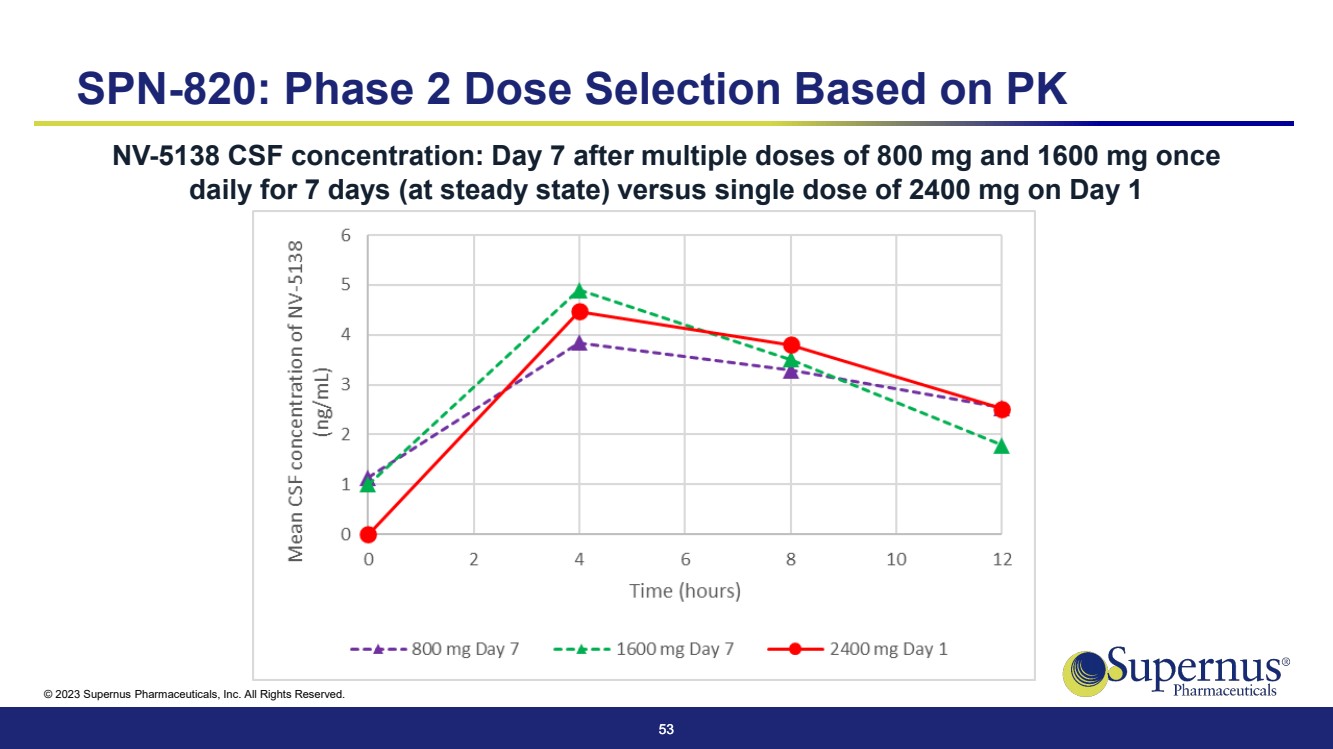 SPN-820: Phase 2 Dose Selection Based on PK

NV-5138 CSF concentration: Day 7 after multiple doses of 800 mg and 1600 mg once daily for 7 days (at steady state) versus single dose of 2400 mg on Day 1

Mean CSF concentration of NV-5138 (ng/mL)

6
5
4
3
2
1
0

0 2 4 6 8 10 12

Time (hours)

800 mg Day 7
1600 mg Day 7
2400 mg Day 1

© 2023 Supernus Pharmaceuticals, Inc. All Rights Reserved.

Supernus®
Pharmaceuticals

53